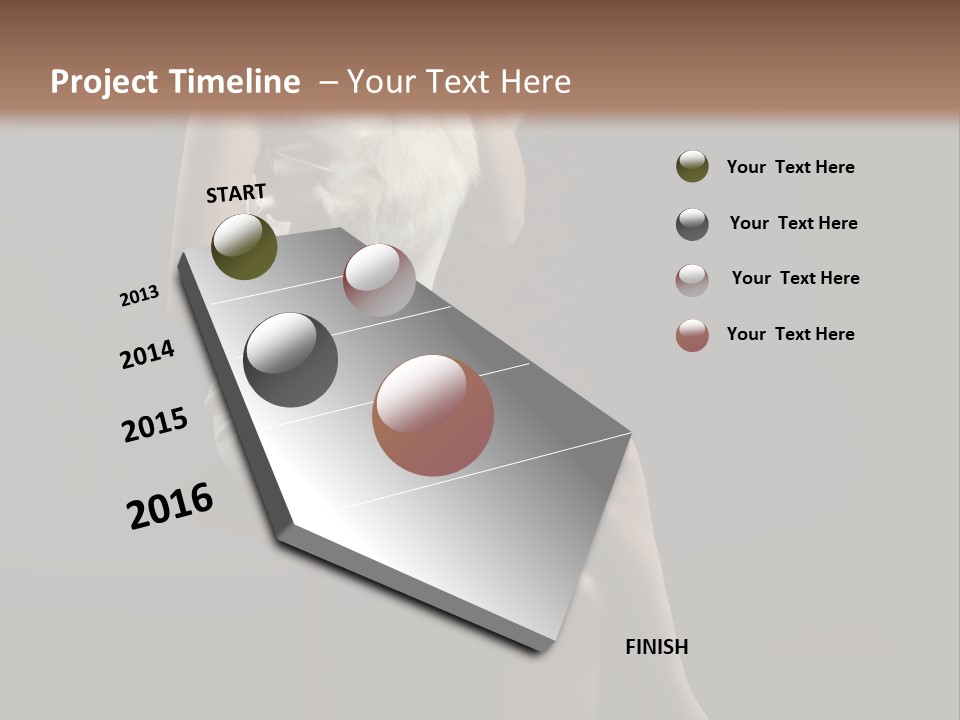 Project Timeline – Your Text Here

START

2013

2014

2015

2016

FINISH

Your Text Here

Your Text Here

Your Text Here

Your Text Here